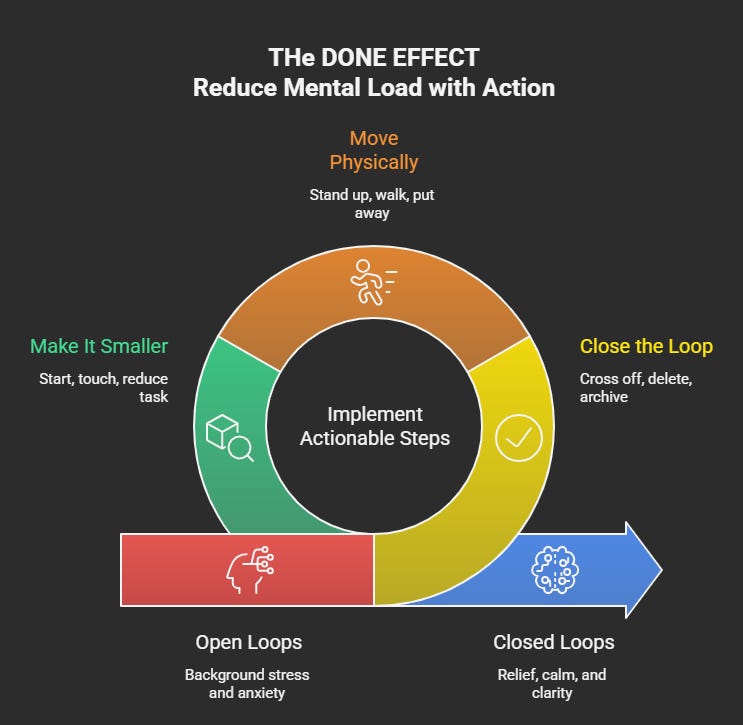 THe DONE EFFECT
Reduce Mental Load with Action

Move Physically

Stand up, walk, put away

Make It Smaller

Start, touch, reduce task

Implement Actionable Steps

Close the Loop

Cross off, delete, archive

Open Loops

Background stress and anxiety

Closed Loops

Relief, calm, and clarity